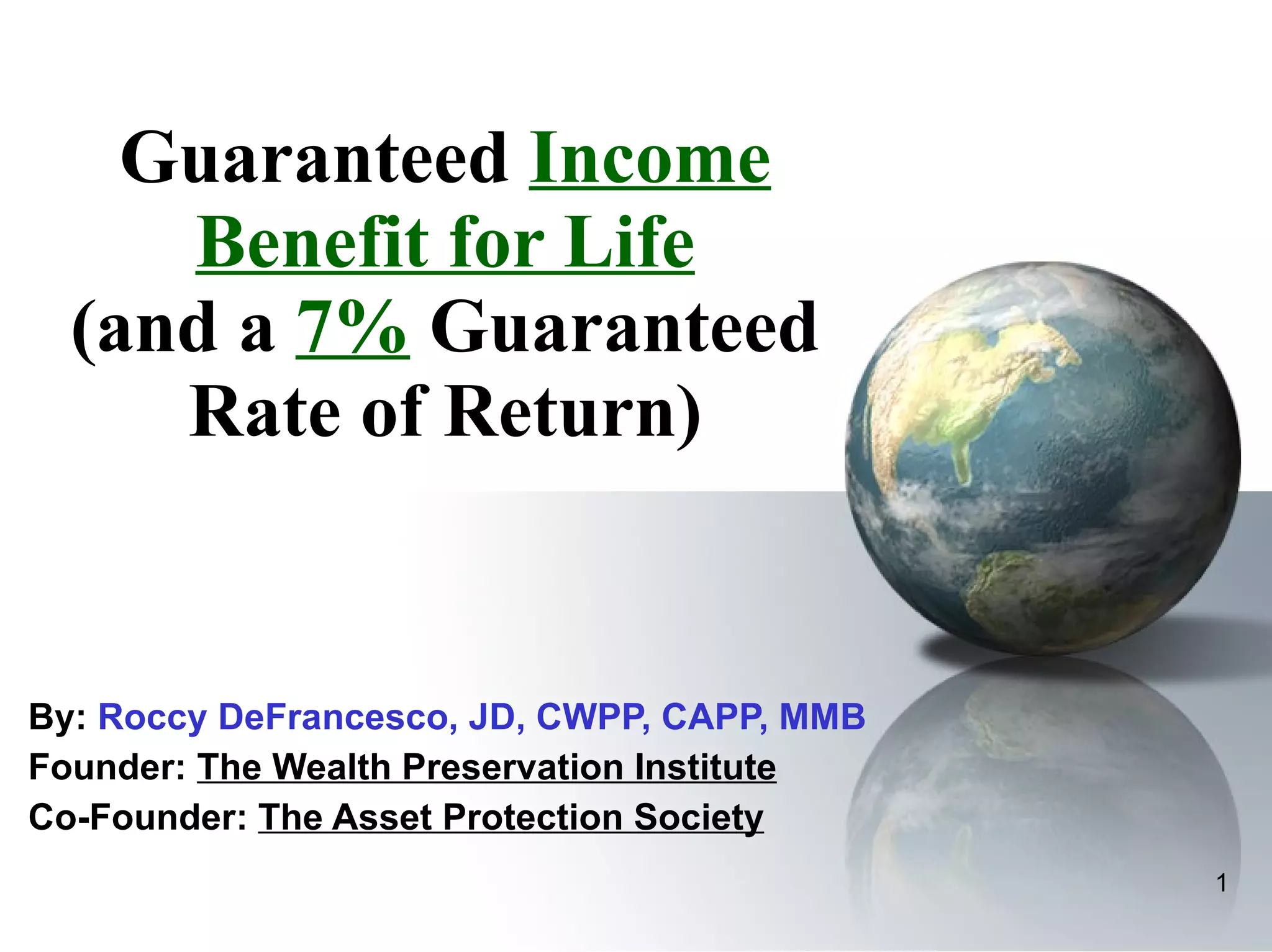 Guaranteed Income Benefit for Life (and a 7% Guaranteed Rate of Return)

By: Roccy DeFrancesco, JD, CWPP, CAPP, MMB
Founder: The Wealth Preservation Institute
Co-Founder: The Asset Protection Society

1